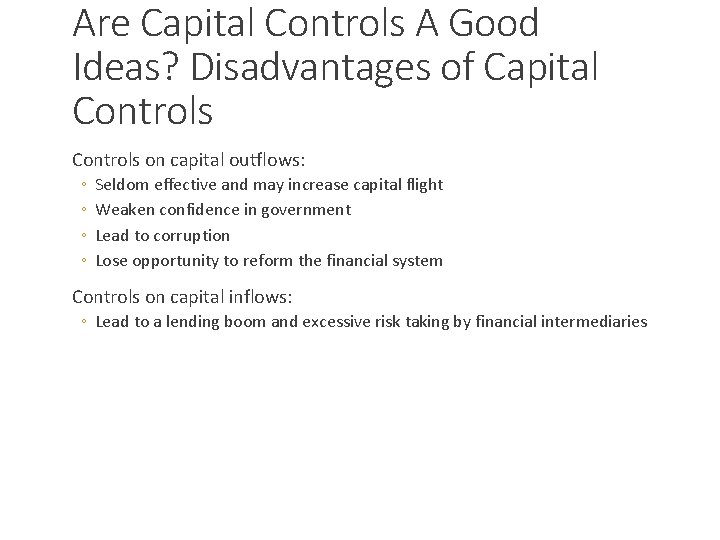 Are Capital Controls A Good Ideas? Disadvantages of Capital Controls

Controls on capital outflows:
◦ Seldom effective and may increase capital flight
◦ Weaken confidence in government
◦ Lead to corruption
◦ Lose opportunity to reform the financial system

Controls on capital inflows:
◦ Lead to a lending boom and excessive risk taking by financial intermediaries